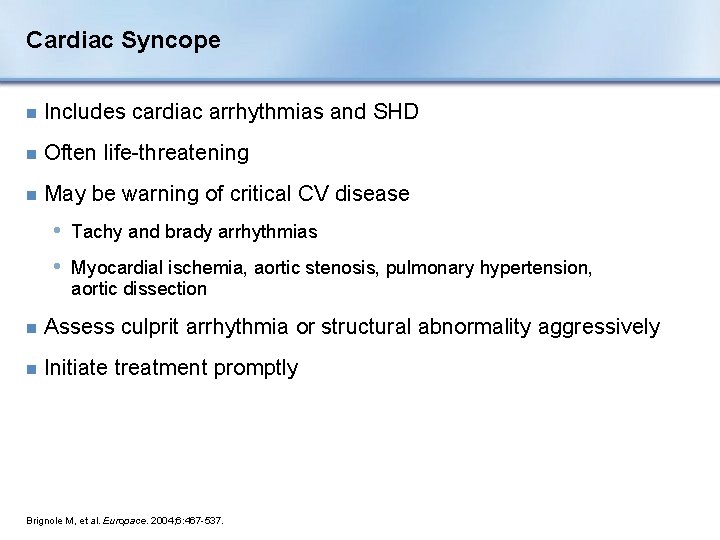 Cardiac Syncope

- Includes cardiac arrhythmias and SHD
- Often life-threatening
- May be warning of critical CV disease
  - Tachy and brady arrhythmias
  - Myocardial ischemia, aortic stenosis, pulmonary hypertension, aortic dissection
- Assess culprit arrhythmia or structural abnormality aggressively
- Initiate treatment promptly

Brignole M, et al. Europace. 2004;6:467-537.